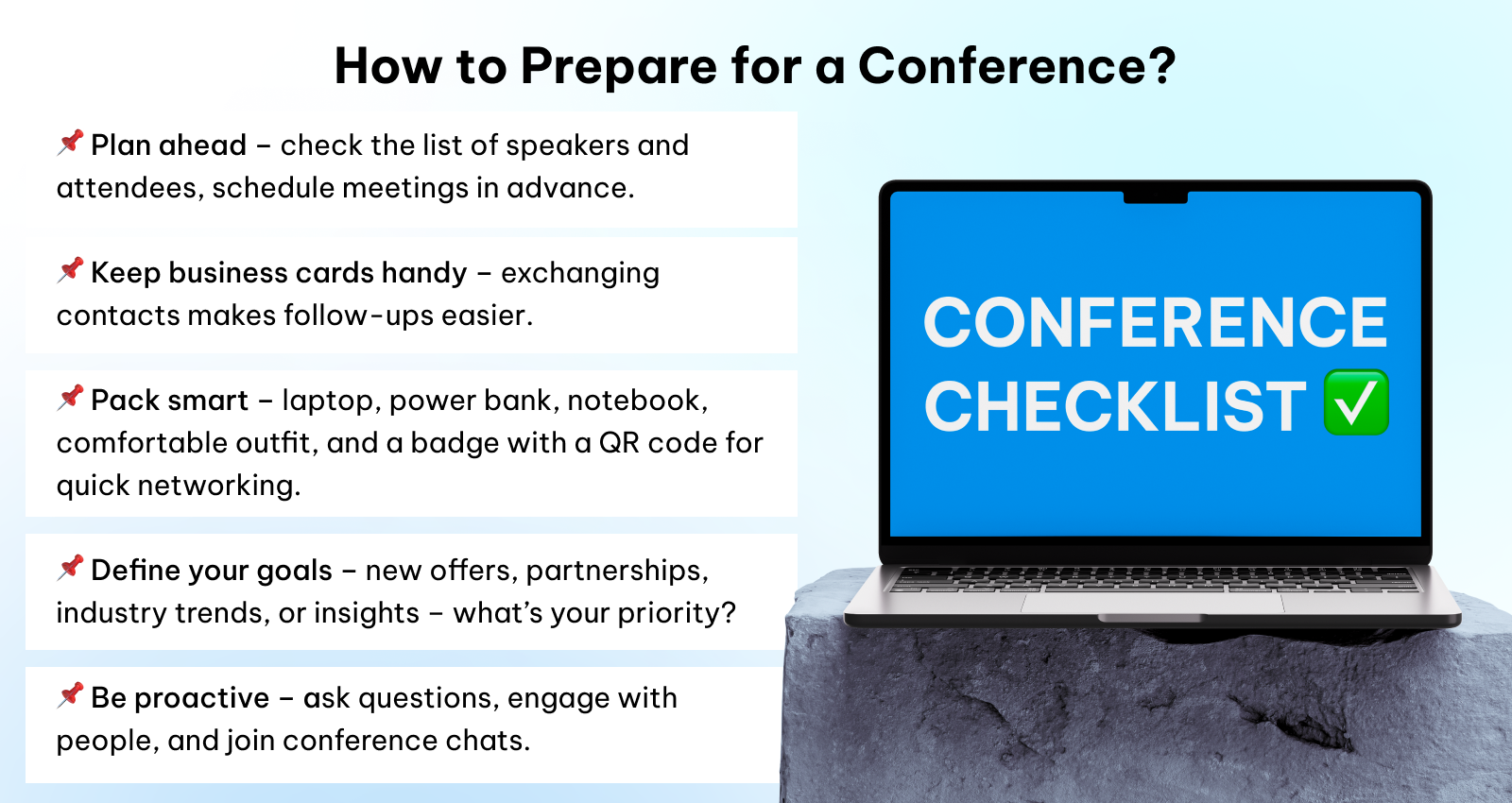 How to Prepare for a Conference?

📌 Plan ahead – check the list of speakers and attendees, schedule meetings in advance.

📌 Keep business cards handy – exchanging contacts makes follow-ups easier.

📌 Pack smart – laptop, power bank, notebook, comfortable outfit, and a badge with a QR code for quick networking.

📌 Define your goals – new offers, partnerships, industry trends, or insights – what's your priority?

📌 Be proactive – ask questions, engage with people, and join conference chats.

CONFERENCE CHECKLIST ✅